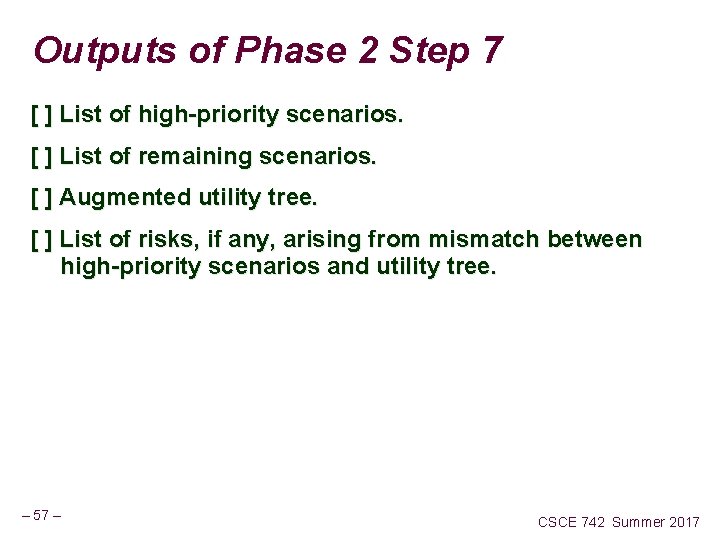 Outputs of Phase 2 Step 7

[ ] List of high-priority scenarios.

[ ] List of remaining scenarios.

[ ] Augmented utility tree.

[ ] List of risks, if any, arising from mismatch between high-priority scenarios and utility tree.

– 57 –

CSCE 742 Summer 2017